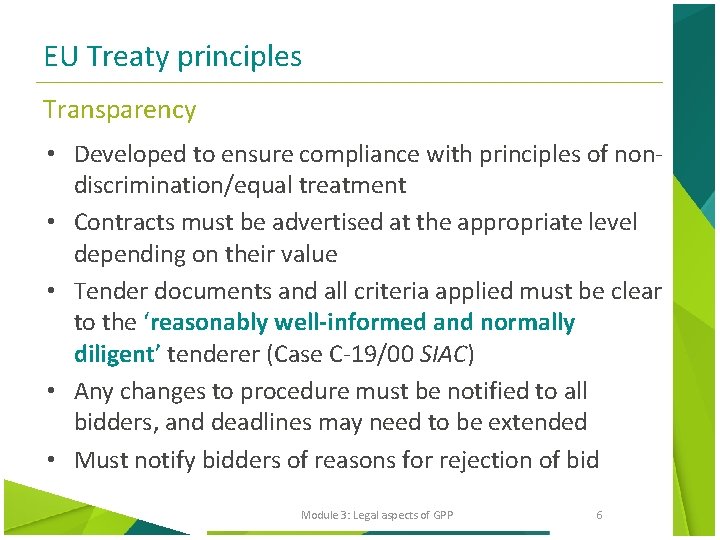 EU Treaty principles

Transparency

• Developed to ensure compliance with principles of non-discrimination/equal treatment
• Contracts must be advertised at the appropriate level depending on their value
• Tender documents and all criteria applied must be clear to the 'reasonably well-informed and normally diligent' tenderer (Case C-19/00 SIAC)
• Any changes to procedure must be notified to all bidders, and deadlines may need to be extended
• Must notify bidders of reasons for rejection of bid

Module 3: Legal aspects of GPP

6